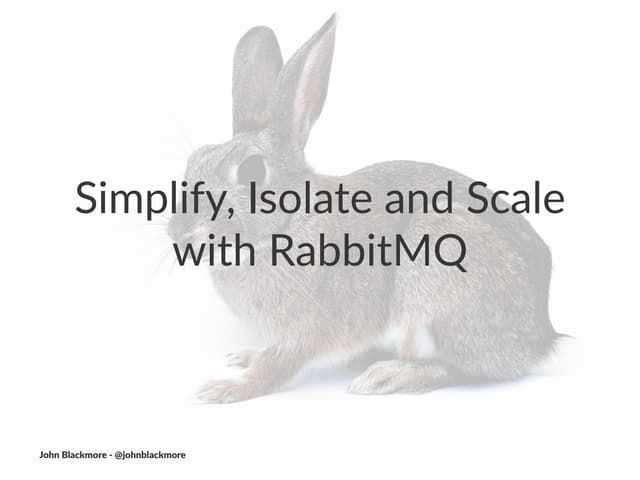 Simplify, Isolate and Scale with RabbitMQ

John Blackmore - @johnblackmore